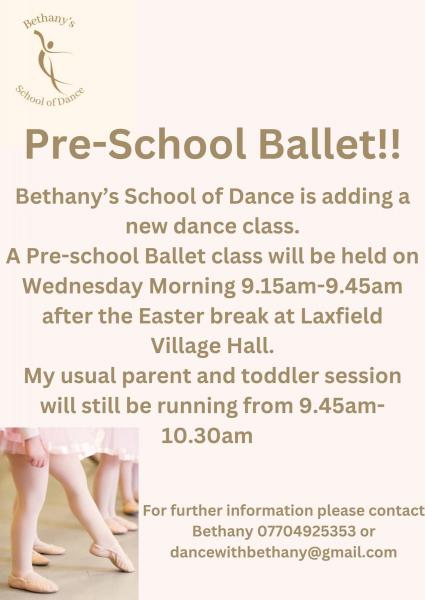 Bethany's
School of Dance

Pre-School Ballet!!

Bethany's School of Dance is adding a new dance class.
A Pre-school Ballet class will be held on Wednesday Morning 9.15am-9.45am after the Easter break at Laxfield Village Hall.
My usual parent and toddler session will still be running from 9.45am-10.30am

For further information please contact Bethany 07704925353 or dancewithbethany@gmail.com